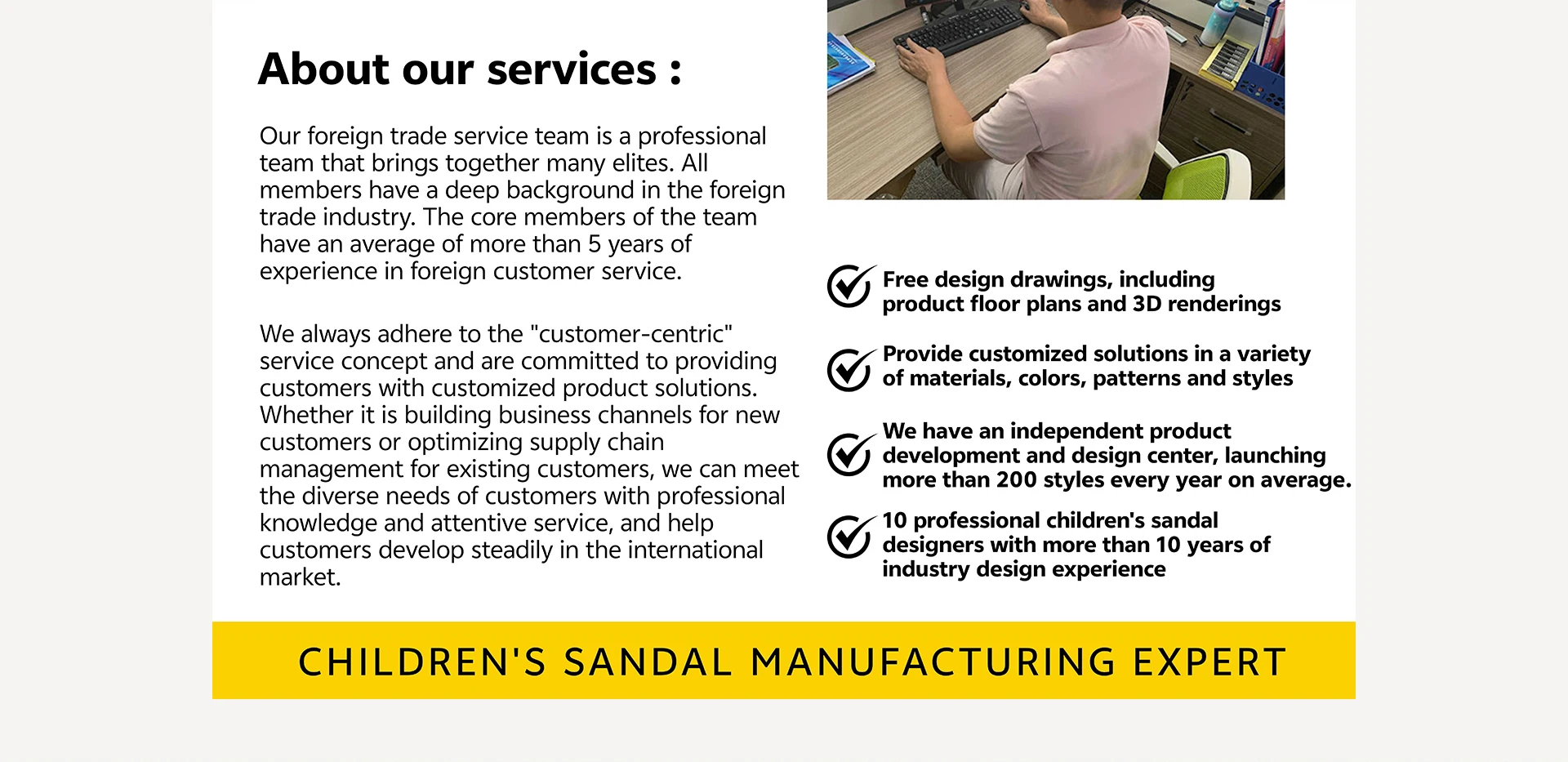 About our services :

Our foreign trade service team is a professional team that brings together many elites. All members have a deep background in the foreign trade industry. The core members of the team have an average of more than 5 years of experience in foreign customer service.

We always adhere to the "customer-centric" service concept and are committed to providing customers with customized product solutions. Whether it is building business channels for new customers or optimizing supply chain management for existing customers, we can meet the diverse needs of customers with professional knowledge and attentive service, and help customers develop steadily in the international market.

Free design drawings, including product floor plans and 3D renderings

Provide customized solutions in a variety of materials, colors, patterns and styles

We have an independent product development and design center, launching more than 200 styles every year on average.

10 professional children's sandal designers with more than 10 years of industry design experience

CHILDREN'S SANDAL MANUFACTURING EXPERT